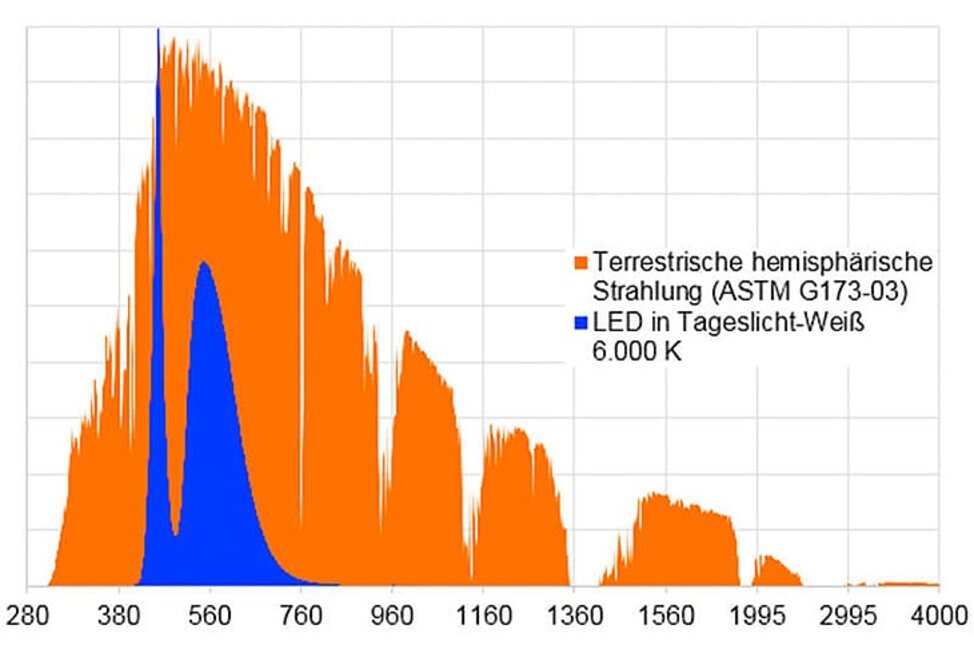 Terrestrische hemisphärische Strahlung (ASTM G173-03)
LED in Tageslicht-Weiß 6.000 K

280 380 560 760 960 1160 1360 1560 1995 2995 4000